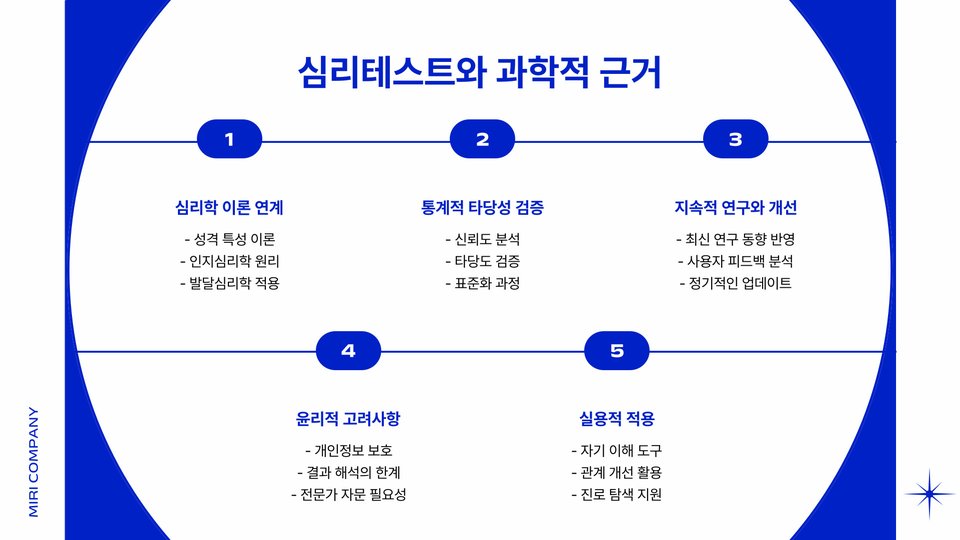 심리테스트와 과학적 근거

1

심리학 이론 연계

- 성격 특성 이론
- 인지심리학 원리
- 발달심리학 적용

2

통계적 타당성 검증

- 신뢰도 분석
- 타당도 검증
- 표준화 과정

3

지속적 연구와 개선

- 최신 연구 동향 반영
- 사용자 피드백 분석
- 정기적인 업데이트

4

윤리적 고려사항

- 개인정보 보호
- 결과 해석의 한계
- 전문가 자문 필요성

5

실용적 적용

- 자기 이해 도구
- 관계 개선 활용
- 진로 탐색 지원

MIRI COMPANY